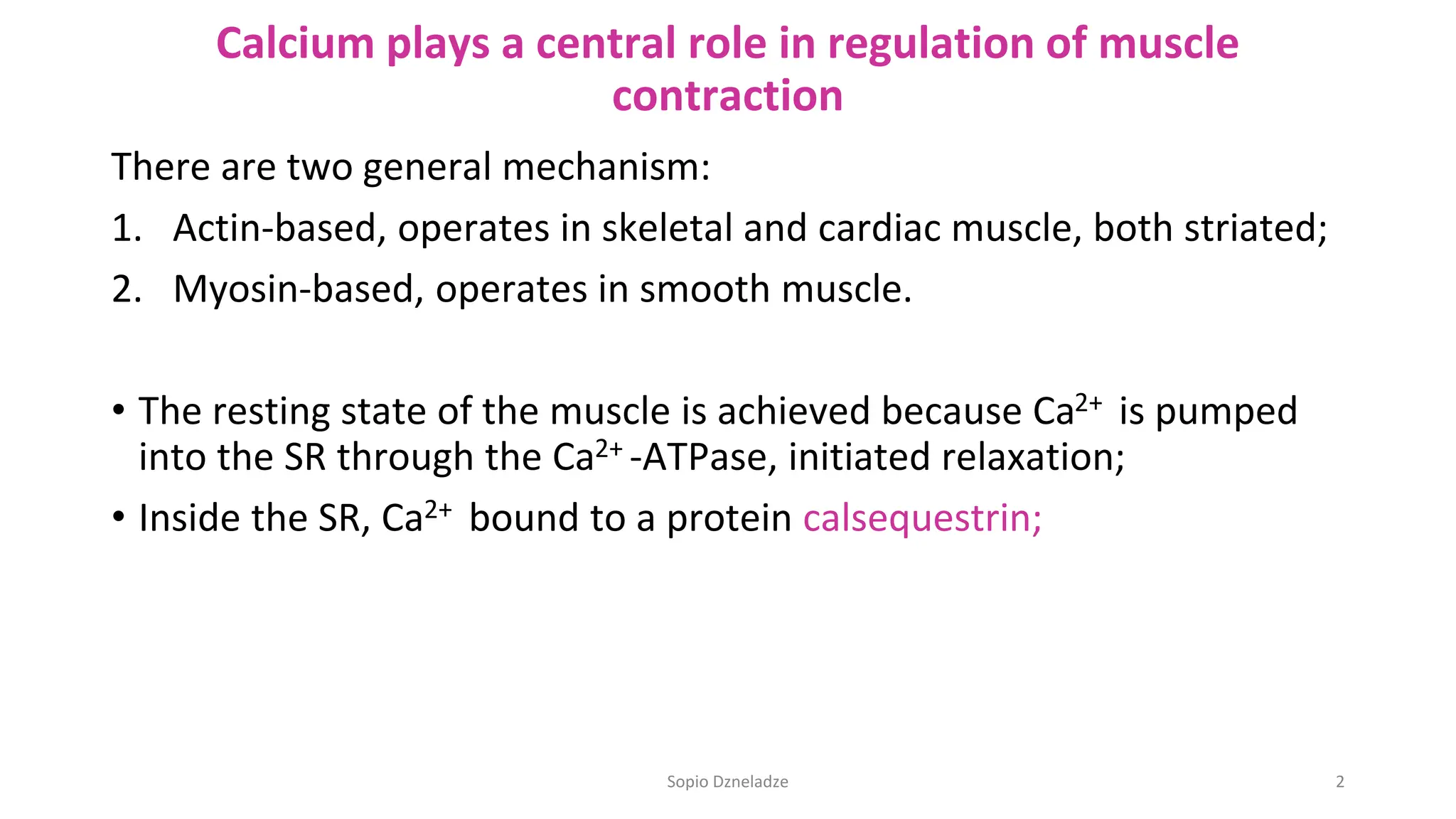 Calcium plays a central role in regulation of muscle contraction

There are two general mechanism:

1. Actin-based, operates in skeletal and cardiac muscle, both striated;
2. Myosin-based, operates in smooth muscle.

• The resting state of the muscle is achieved because $Ca^{2+}$ is pumped into the SR through the $Ca^{2+}$-ATPase, initiated relaxation;
• Inside the SR, $Ca^{2+}$ bound to a protein calsequestrin;

Sopio Dzneladze

2